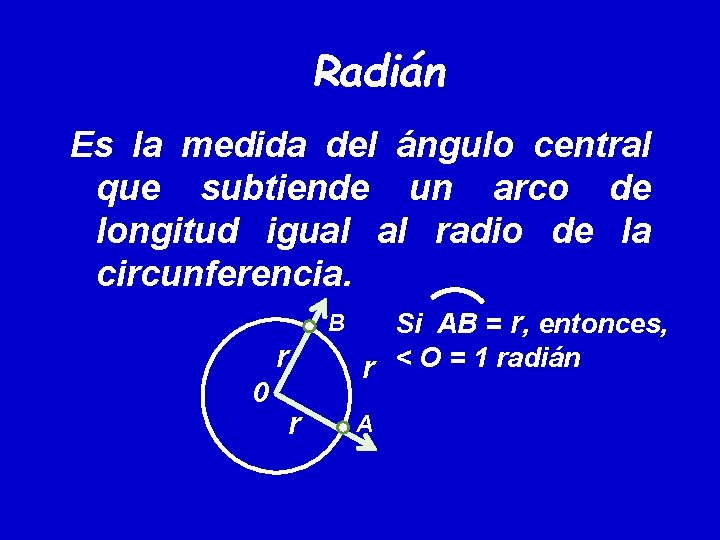 Radián

Es la medida del ángulo central que subtiende un arco de longitud igual al radio de la circunferencia.

B
r
r
0
r
A

Si $\overset{\frown}{AB} = r$, entonces,
< O = 1 radián